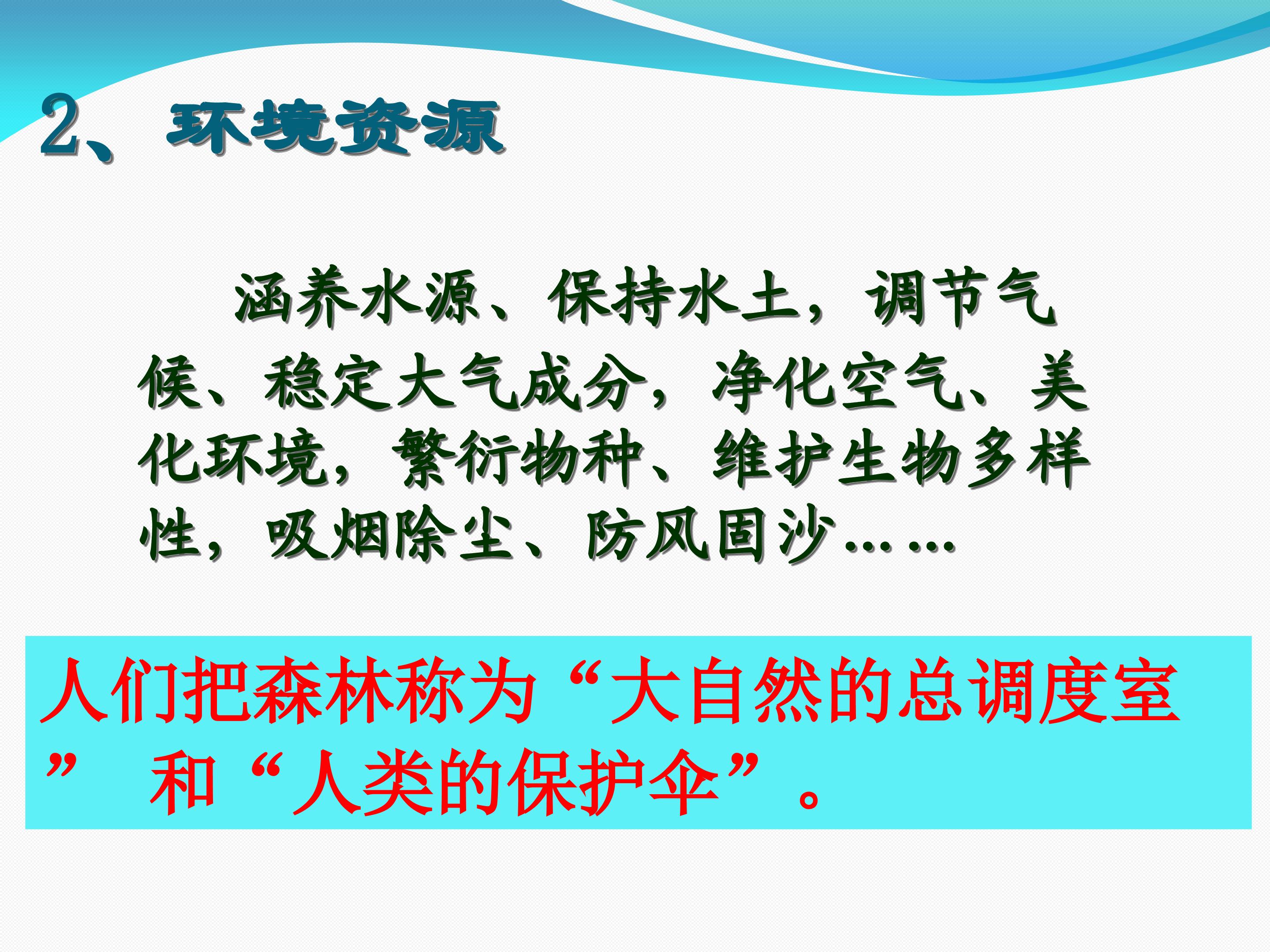 2、环境资源

涵养水源、保持水土，调节气候、稳定大气成分，净化空气、美化环境，繁衍物种、维护生物多样性，吸烟除尘、防风固沙……

人们把森林称为“大自然的总调度室”和“人类的保护伞”。